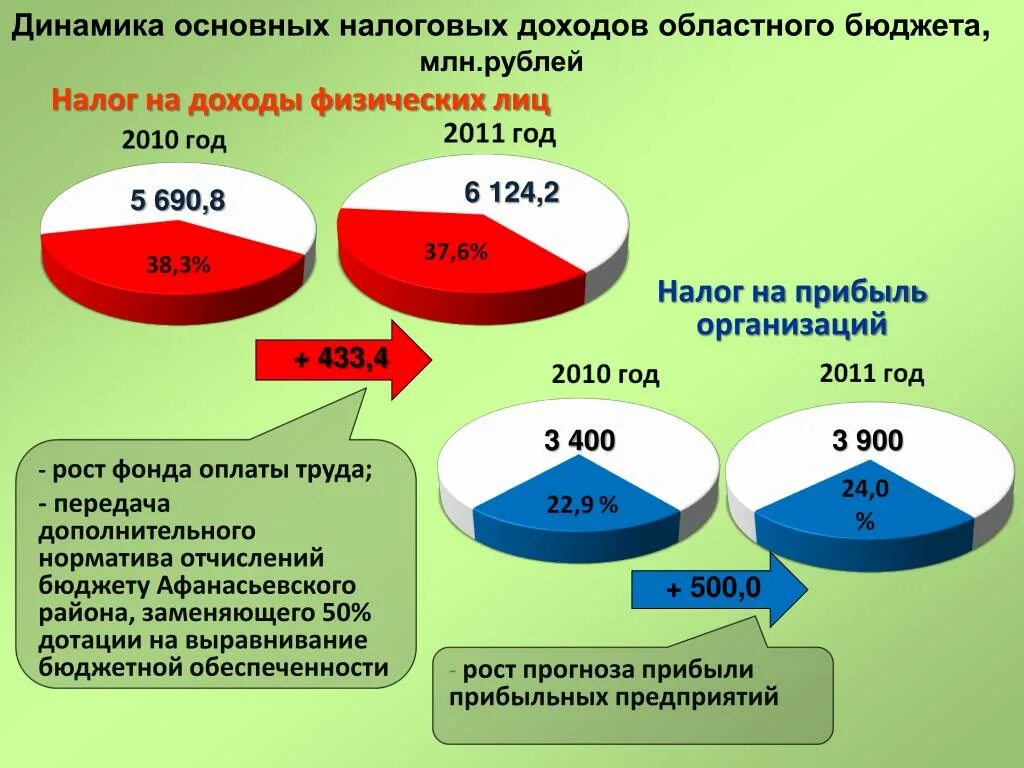 Динамика основных налоговых доходов областного бюджета, млн.рублей

Налог на доходы физических лиц

2010 год

5 690,8

38,3%

2011 год

6 124,2

37,6%

+ 433,4

- рост фонда оплаты труда;
- передача дополнительного норматива отчислений бюджету Афанасьевского района, заменяющего 50% дотации на выравнивание бюджетной обеспеченности

Налог на прибыль организаций

2010 год

3 400

22,9 %

2011 год

3 900

24,0 %

+ 500,0

- рост прогноза прибыли прибыльных предприятий